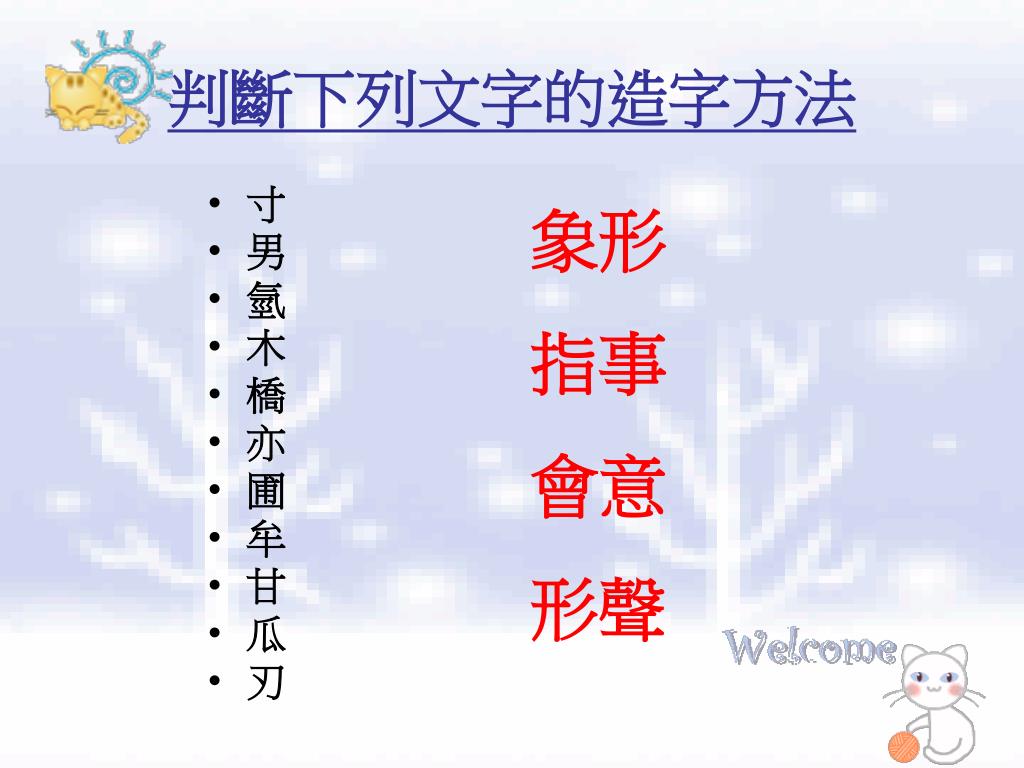 判斷下列文字的造字方法

• 寸
• 男
• 氫
• 木
• 橋
• 亦
• 圃
• 牟
• 甘
• 瓜
• 刃

象形

指事

會意

形聲

Welcome